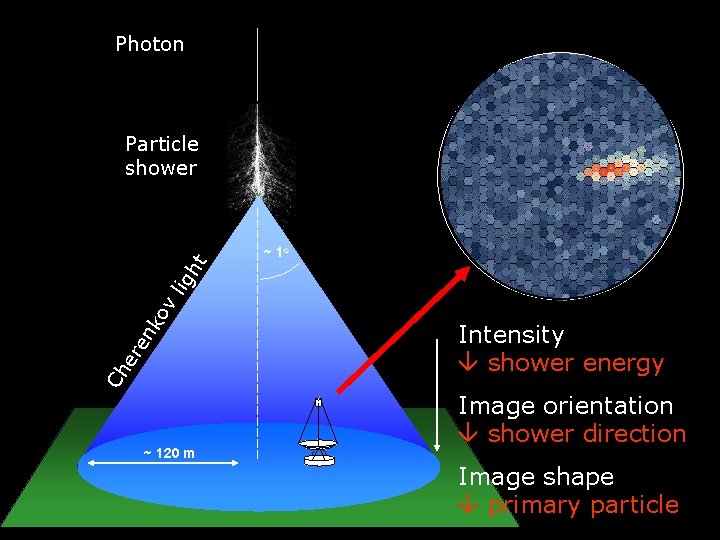 Photon

Particle shower

Cherenkov light

~ 1°

~ 120 m

Intensity
↓ shower energy

Image orientation
↓ shower direction

Image shape
↓ primary particle